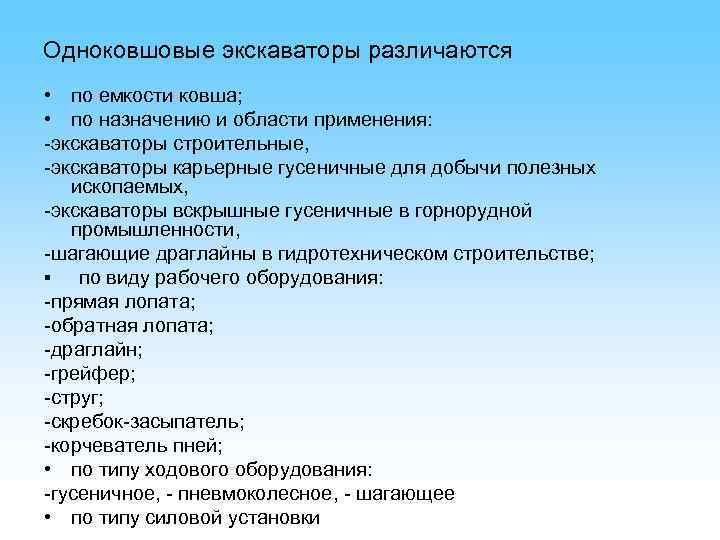 Одноковшовые экскаваторы различаются

• по емкости ковша;
• по назначению и области применения:
-экскаваторы строительные,
-экскаваторы карьерные гусеничные для добычи полезных ископаемых,
-экскаваторы вскрышные гусеничные в горнорудной промышленности,
-шагающие драглайны в гидротехническом строительстве;
▪ по виду рабочего оборудования:
-прямая лопата;
-обратная лопата;
-драглайн;
-грейфер;
-струг;
-скребок-засыпатель;
-корчеватель пней;
• по типу ходового оборудования:
-гусеничное, - пневмоколесное, - шагающее
• по типу силовой установки